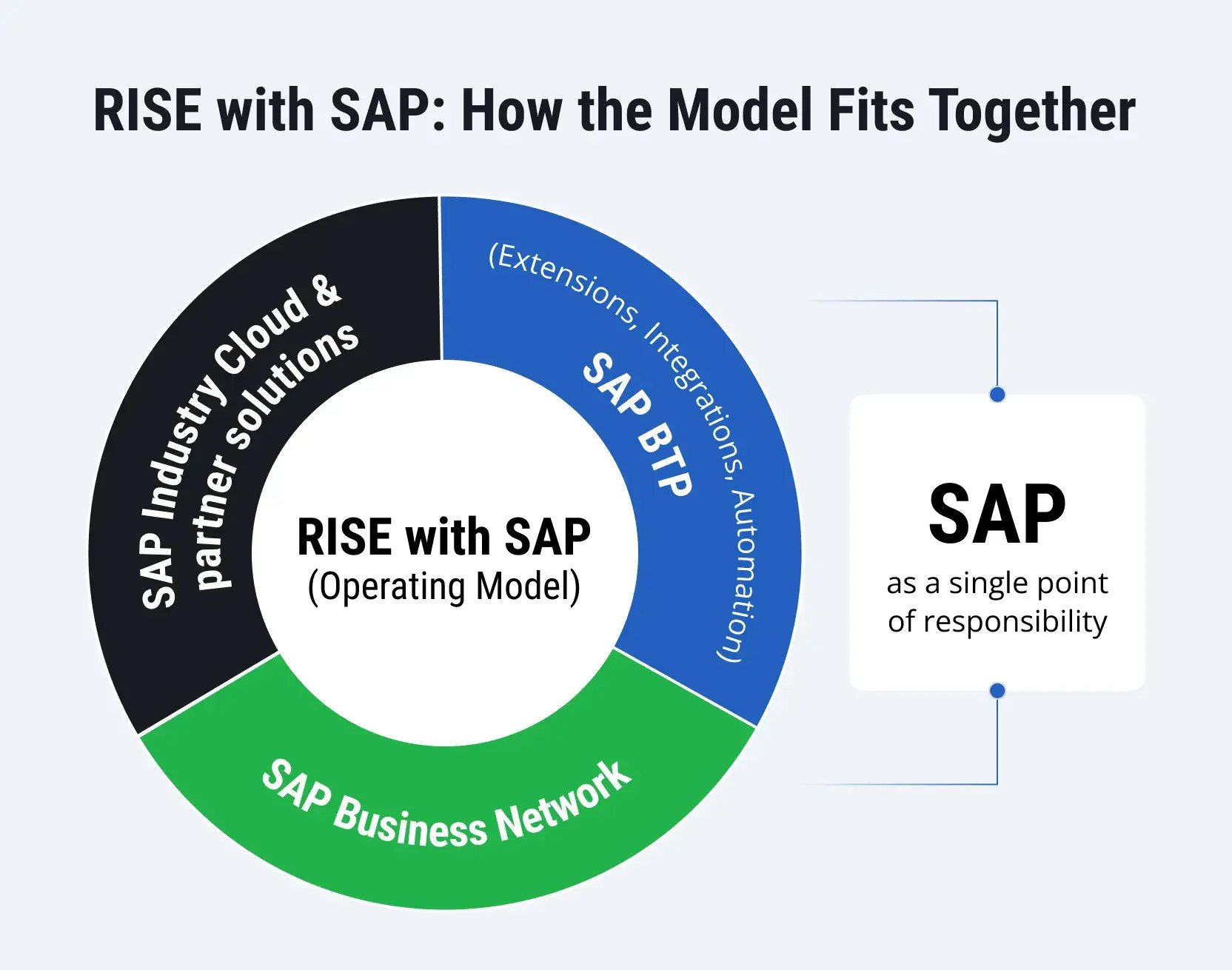 RISE with SAP: How the Model Fits Together

SAP Industry Cloud & partner solutions

SAP BTP
(Extensions, Integrations, Automation)

RISE with SAP
(Operating Model)

SAP Business Network

SAP
as a single point of responsibility